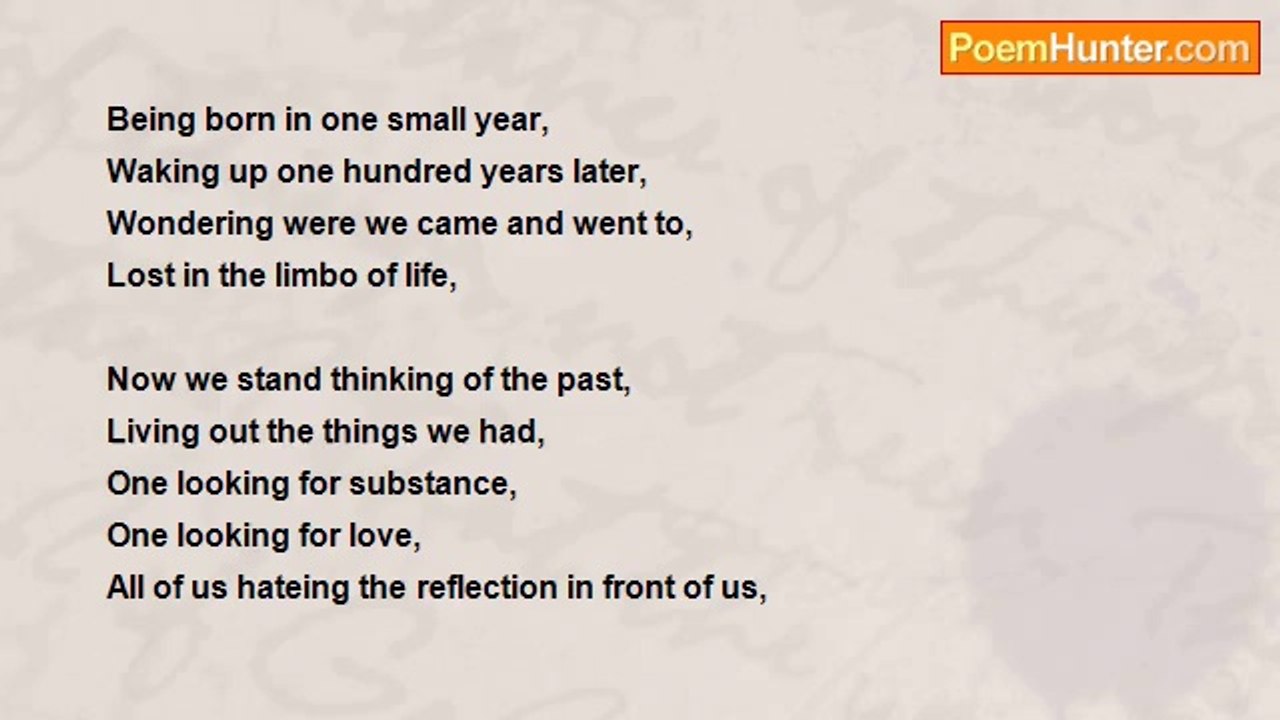 PoemHunter.com

Being born in one small year,
Waking up one hundred years later,
Wondering were we came and went to,
Lost in the limbo of life,

Now we stand thinking of the past,
Living out the things we had,
One looking for substance,
One looking for love,
All of us hateing the reflection in front of us,